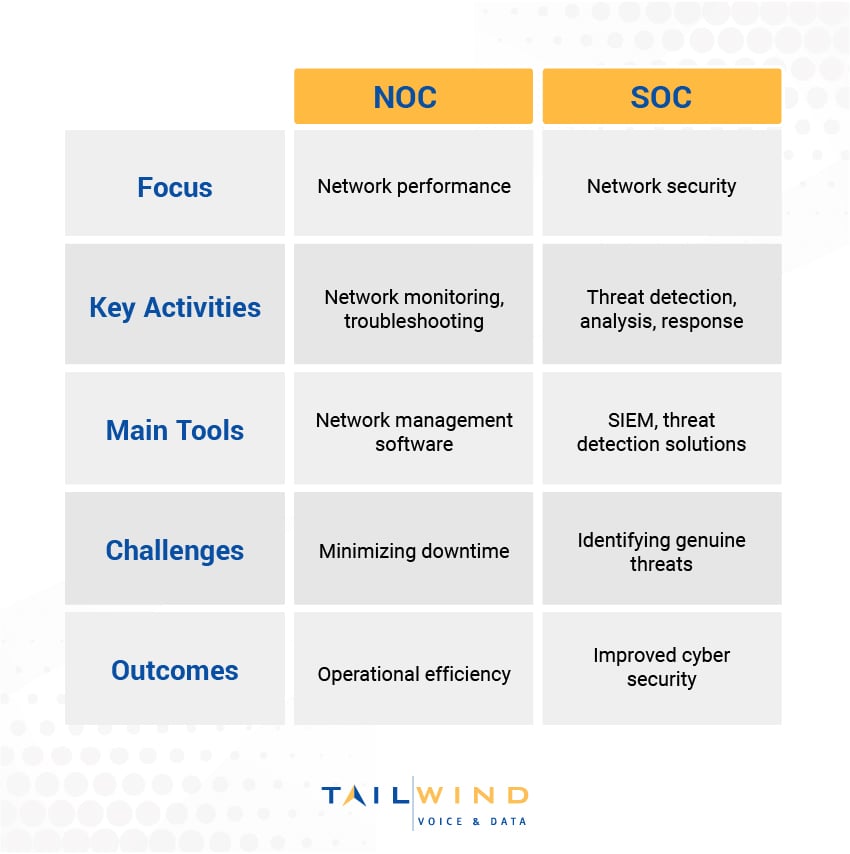 | | NOC | SOC |
|---|---|---|
| Focus | Network performance | Network security |
| Key Activities | Network monitoring, troubleshooting | Threat detection, analysis, response |
| Main Tools | Network management software | SIEM, threat detection solutions |
| Challenges | Minimizing downtime | Identifying genuine threats |
| Outcomes | Operational efficiency | Improved cyber security |

TAILWIND
VOICE & DATA